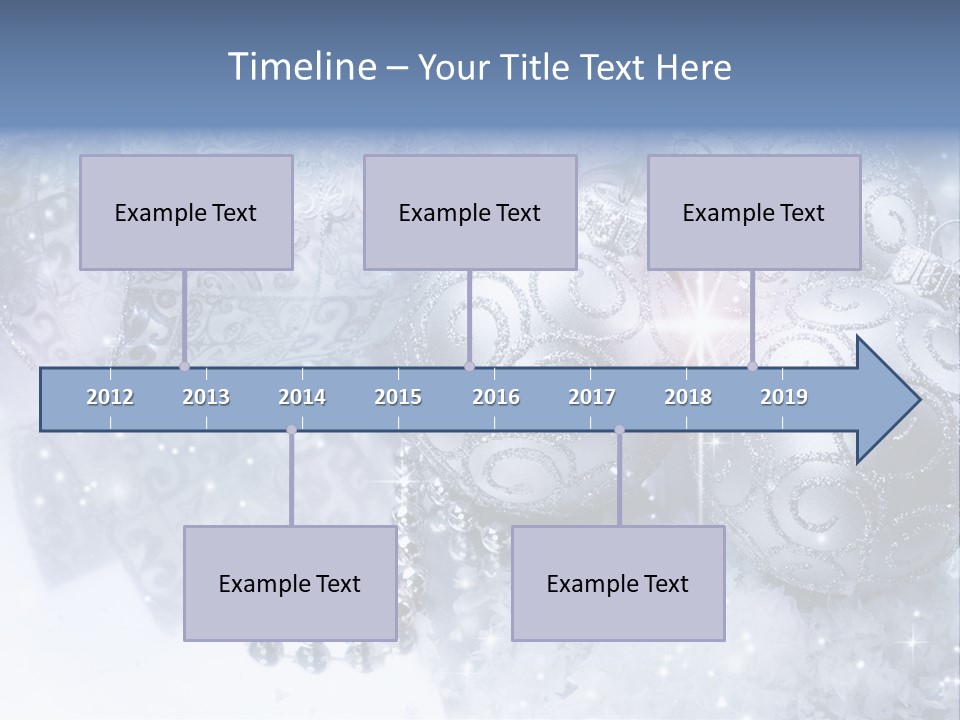 Timeline – Your Title Text Here

Example Text

Example Text

Example Text

2012 2013 2014 2015 2016 2017 2018 2019

Example Text

Example Text